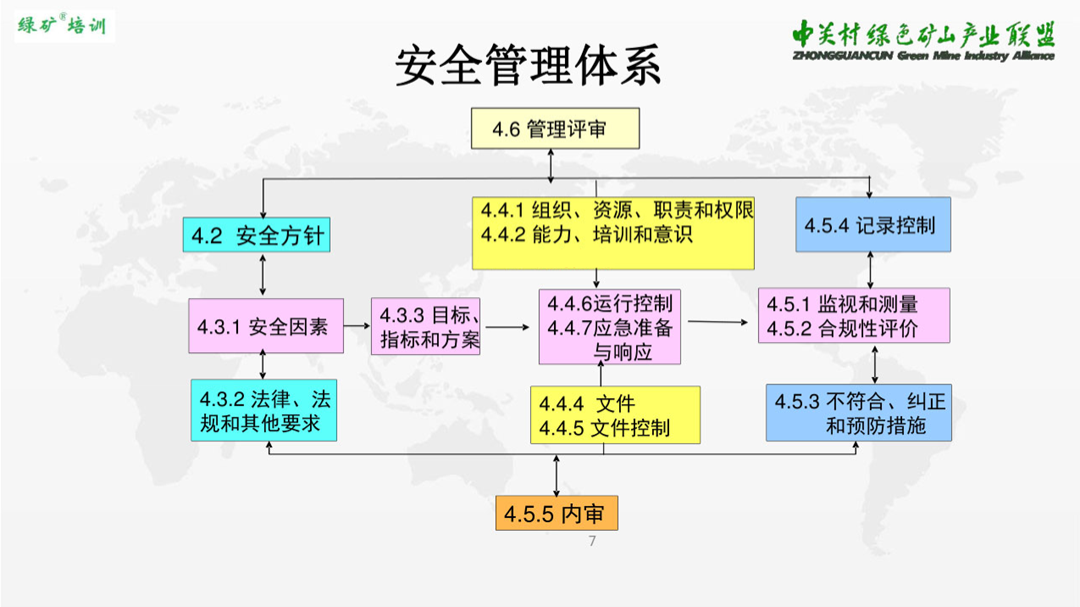 绿矿®培训

中关村绿色矿山产业联盟
ZHONGGUANCUN Green Mine Industry Alliance

安全管理体系

4.6 管理评审

4.2 安全方针

4.4.1 组织、资源、职责和权限
4.4.2 能力、培训和意识

4.5.4 记录控制

4.3.1 安全因素

4.3.3 目标、指标和方案

4.4.6运行控制
4.4.7应急准备与响应

4.5.1 监视和测量
4.5.2 合规性评价

4.3.2 法律、法规和其他要求

4.4.4 文件
4.4.5 文件控制

4.5.3 不符合、纠正和预防措施

4.5.5 内审

7